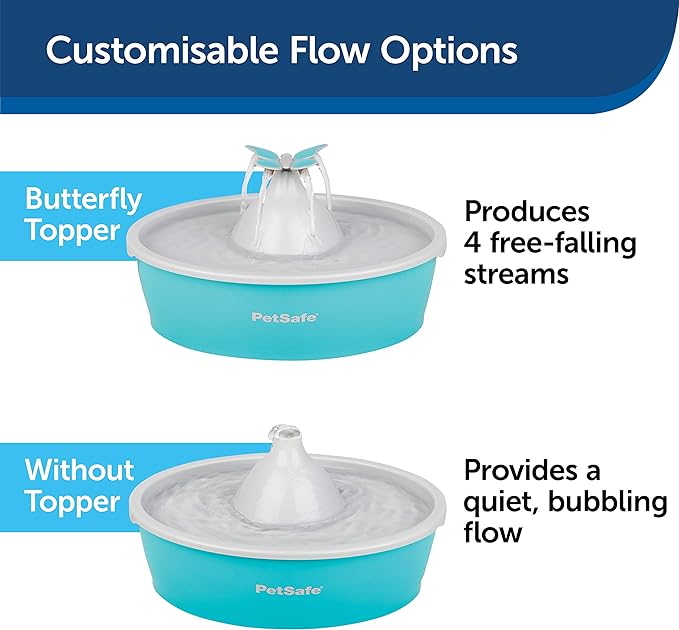 Customisable Flow Options

Butterfly Topper

PetSafe

Produces 4 free-falling streams

Without Topper

PetSafe

Provides a quiet, bubbling flow